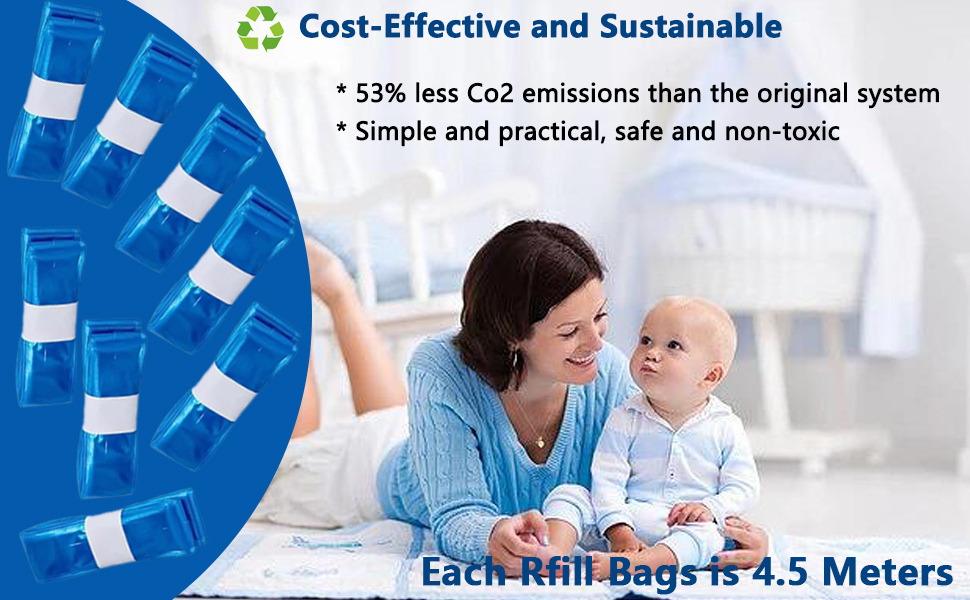 Cost-Effective and Sustainable

* 53% less Co2 emissions than the original system
* Simple and practical, safe and non-toxic

Each Rfill Bags is 4.5 Meters